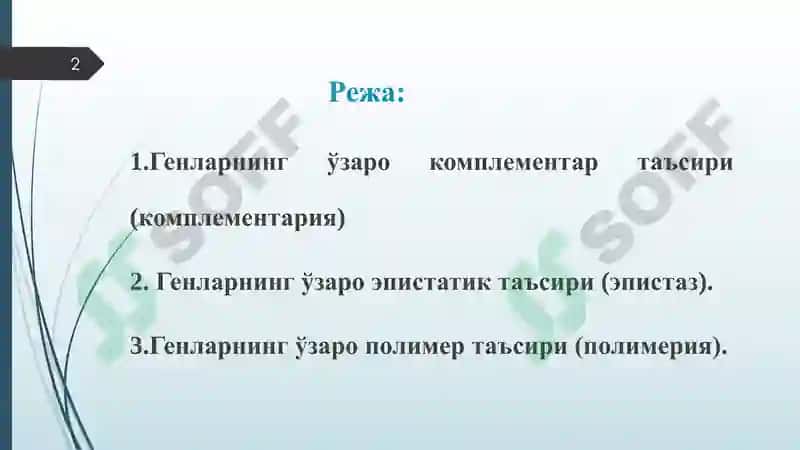 2

Режа:

1.Генларнинг ўзаро комплементар таъсири (комплементария)

2. Генларнинг ўзаро эпистатик таъсири (эпистаз).

3.Генларнинг ўзаро полимер таъсири (полимерия).

SOFF

SOFF